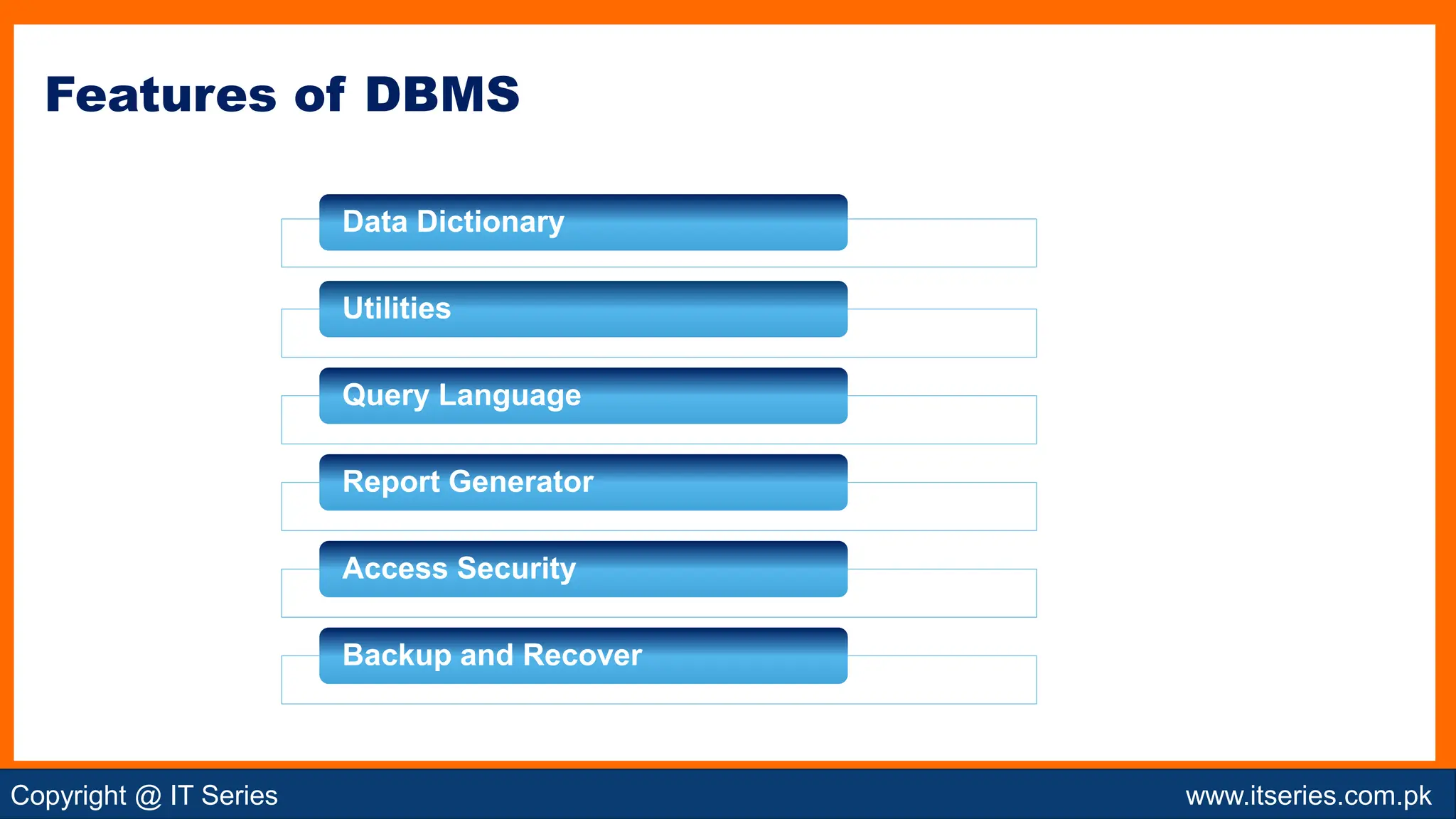 Features of DBMS

Data Dictionary

Utilities

Query Language

Report Generator

Access Security

Backup and Recover

Copyright @ IT Series

www.itseries.com.pk